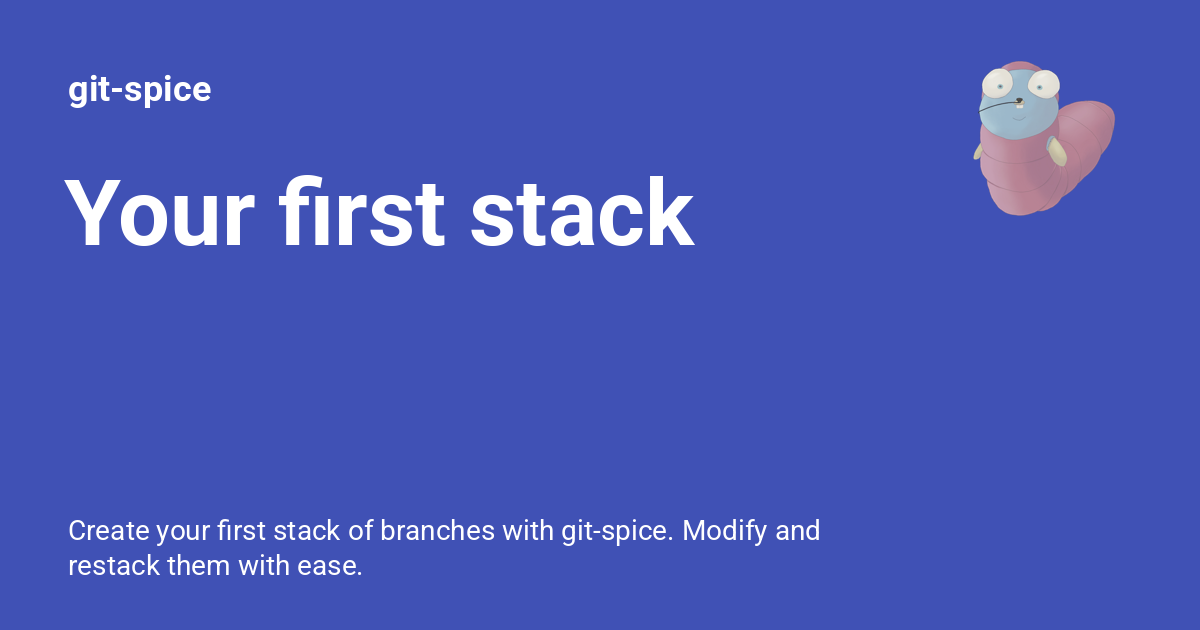 git-spice

Your first stack

Create your first stack of branches with git-spice. Modify and restack them with ease.